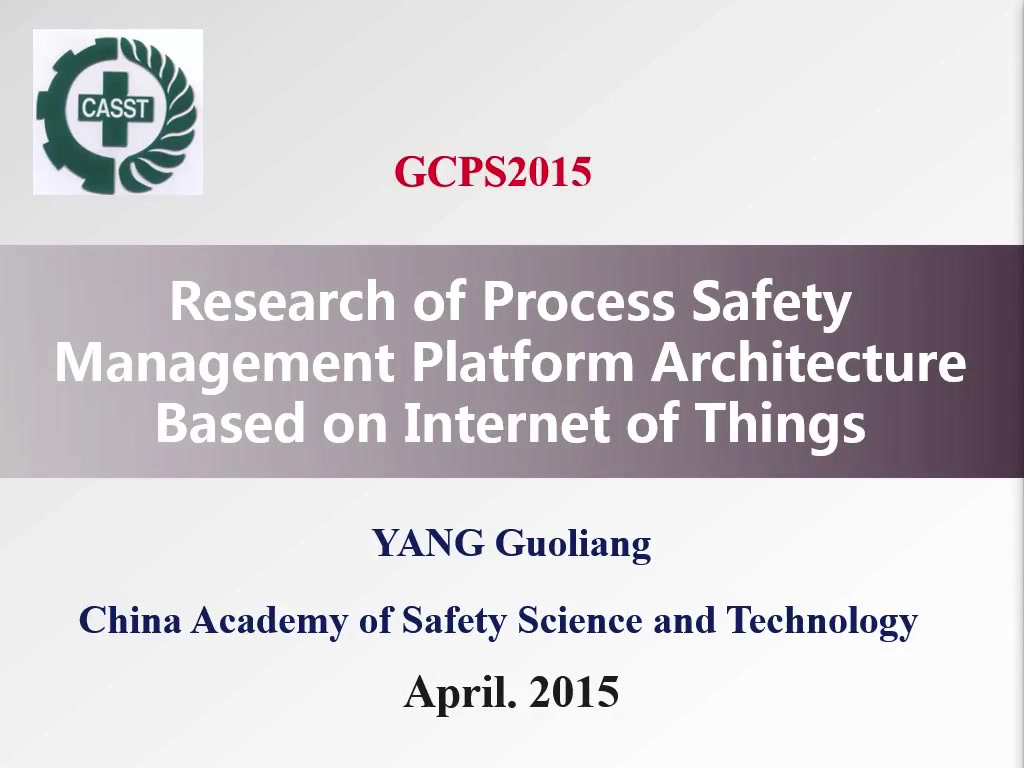 CASST

GCPS2015

Research of Process Safety Management Platform Architecture Based on Internet of Things

YANG Guoliang

China Academy of Safety Science and Technology

April. 2015